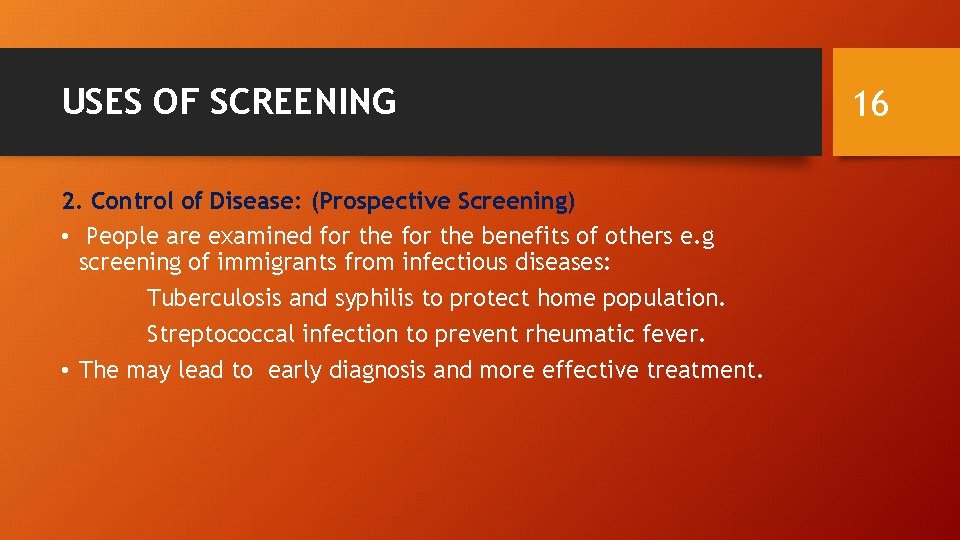 USES OF SCREENING

16

2. Control of Disease: (Prospective Screening)

• People are examined for the for the benefits of others e.g screening of immigrants from infectious diseases:

Tuberculosis and syphilis to protect home population.

Streptococcal infection to prevent rheumatic fever.

• The may lead to early diagnosis and more effective treatment.